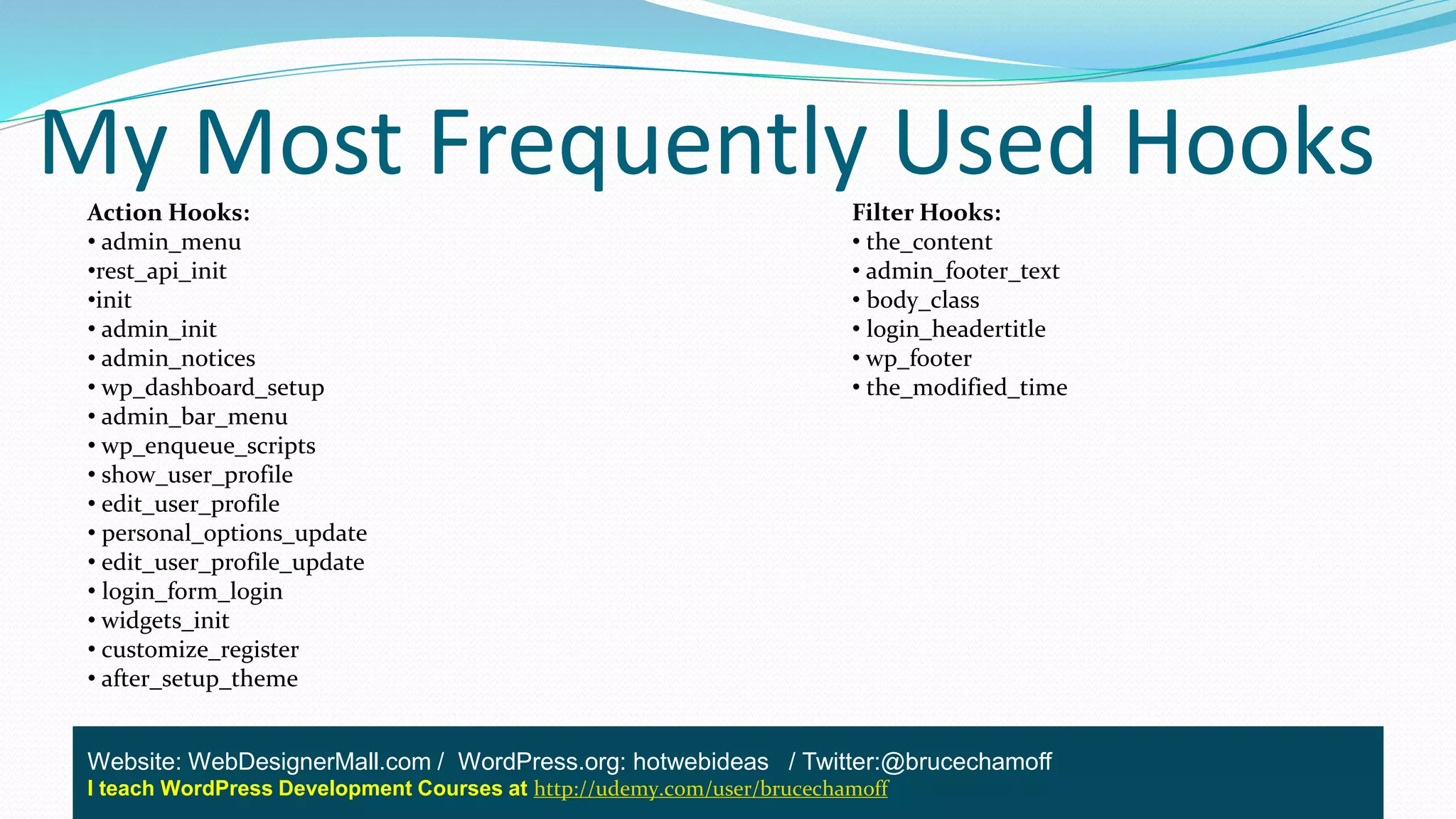 My Most Frequently Used Hooks

Action Hooks:
• admin_menu
•rest_api_init
•init
• admin_init
• admin_notices
• wp_dashboard_setup
• admin_bar_menu
• wp_enqueue_scripts
• show_user_profile
• edit_user_profile
• personal_options_update
• edit_user_profile_update
• login_form_login
• widgets_init
• customize_register
• after_setup_theme

Filter Hooks:
• the_content
• admin_footer_text
• body_class
• login_headertitle
• wp_footer
• the_modified_time

Website: WebDesignerMall.com / WordPress.org: hotwebideas / Twitter:@brucechamoff
I teach WordPress Development Courses at http://udemy.com/user/brucechamoff